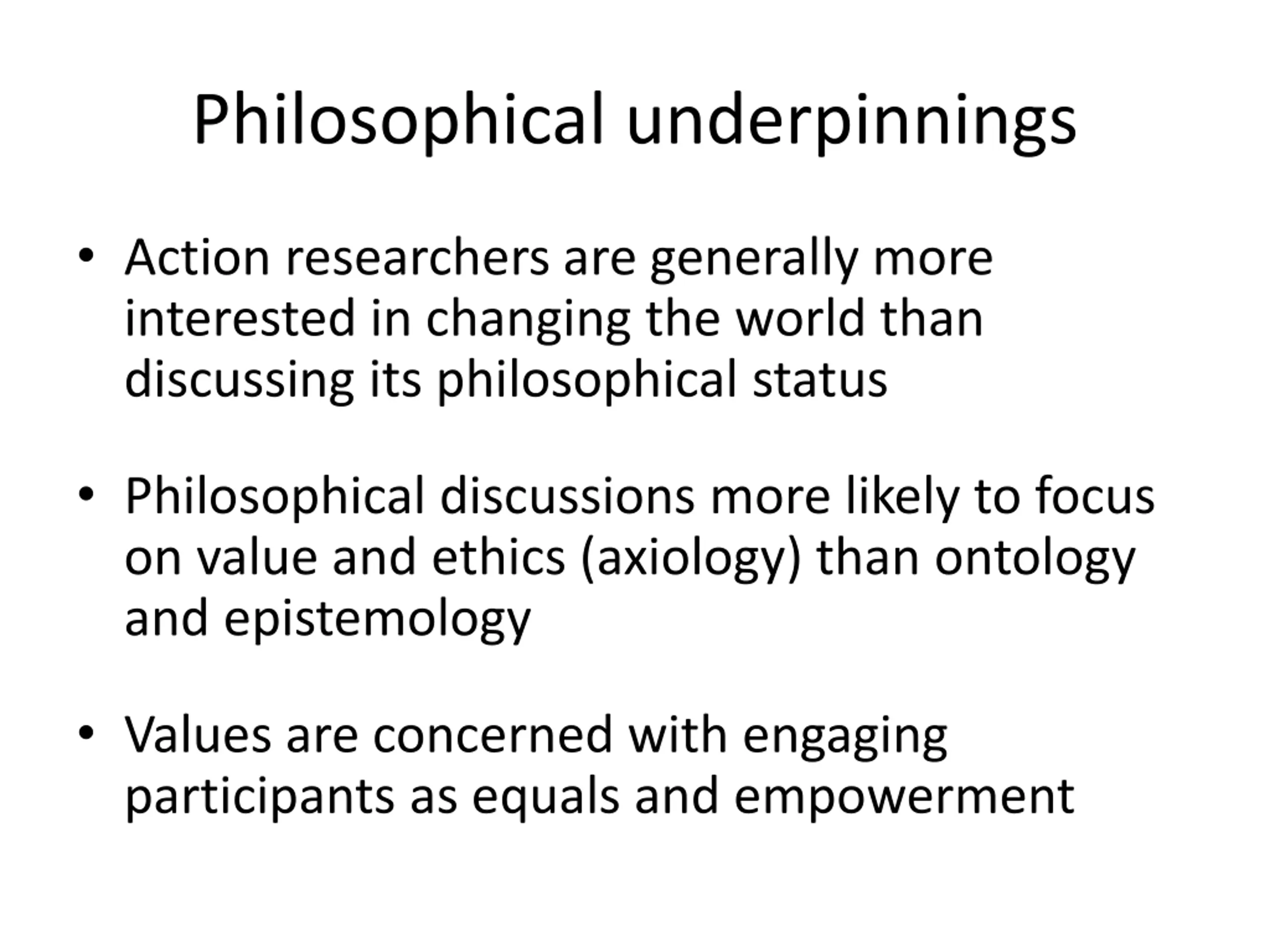 Philosophical underpinnings

• Action researchers are generally more interested in changing the world than discussing its philosophical status

• Philosophical discussions more likely to focus on value and ethics (axiology) than ontology and epistemology

• Values are concerned with engaging participants as equals and empowerment